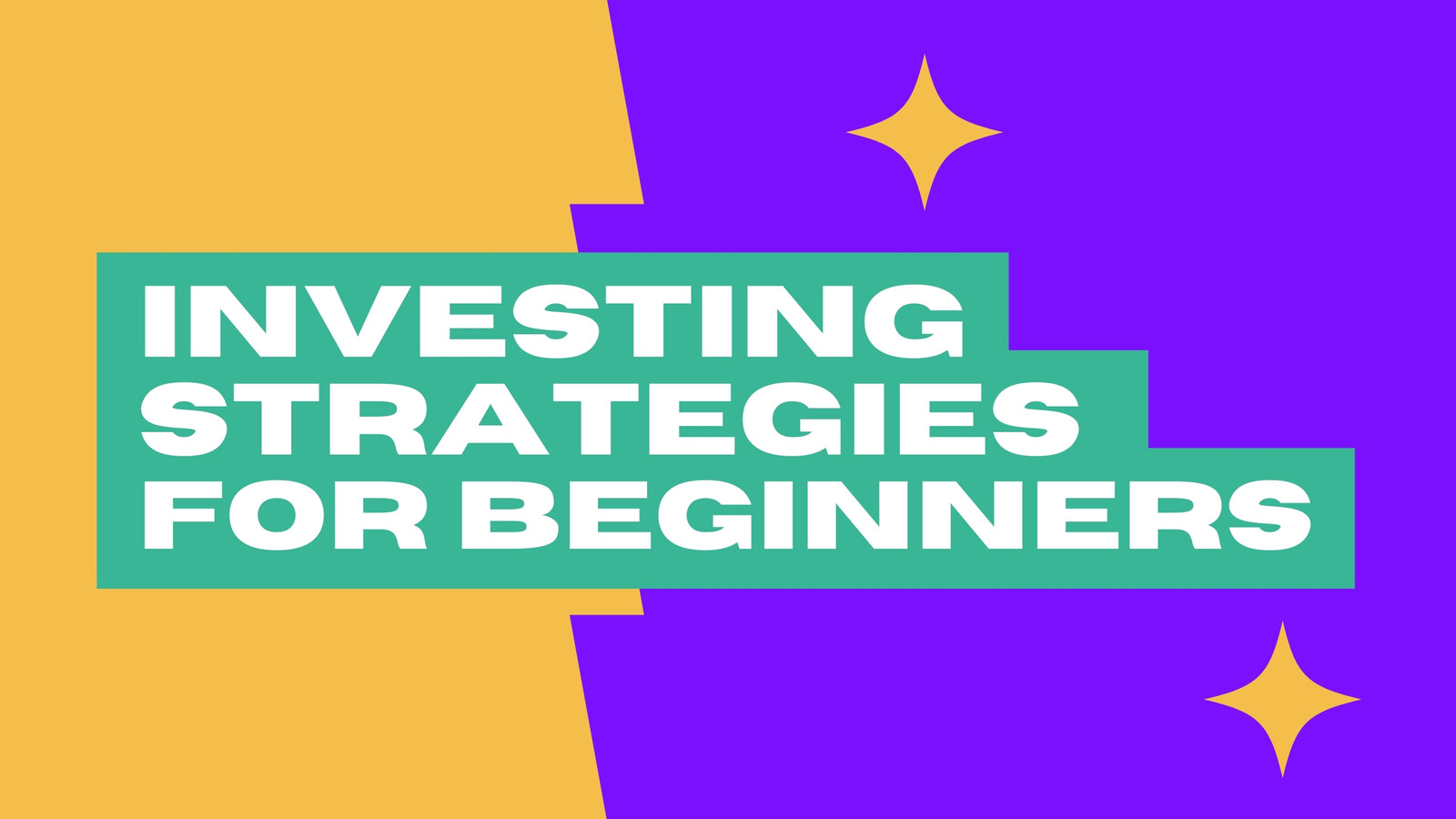 INVESTING
STRATEGIES
FOR BEGINNERS